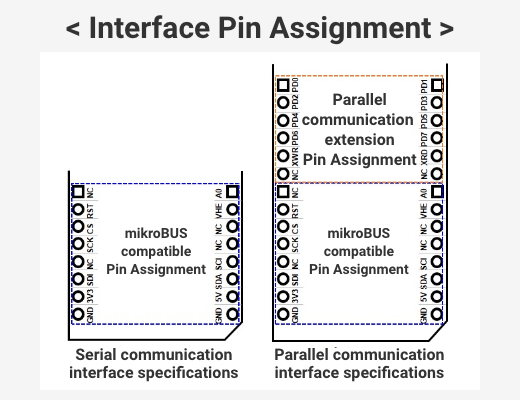 < Interface Pin Assignment >

NC
RST
CS
SCK
NC
SDI
3V3
GND

mikroBUS compatible Pin Assignment

A0
VHE
NC
NC
SCI
SDA
5V
GND

Serial communication interface specifications

PD0
PD2
PD4
PD6
XWR
NC

Parallel communication extension Pin Assignment

PD1
PD3
PD5
PD7
XRD
NC

NC
RST
CS
SCK
NC
SDI
3V3
GND

mikroBUS compatible Pin Assignment

A0
VHE
NC
NC
SCI
SDA
5V
GND

Parallel communication interface specifications